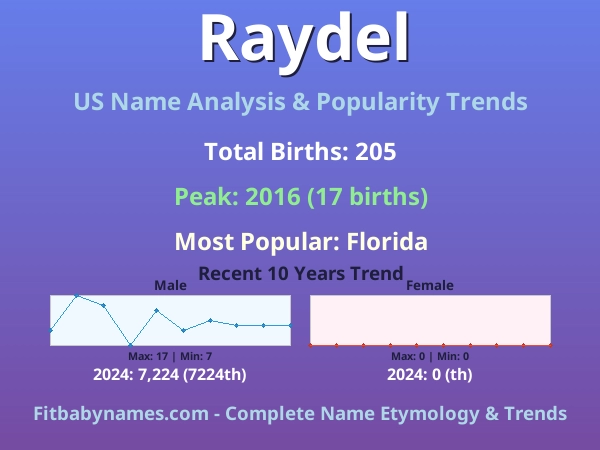 Raydel

US Name Analysis & Popularity Trends

Total Births: 205

Peak: 2016 (17 births)

Most Popular: Florida

Recent 10 Years Trend

Male

Max: 17 | Min: 7

2024: 7,224 (7224th)

Female

Max: 0 | Min: 0

2024: 0 (th)

Fitbabynames.com - Complete Name Etymology & Trends